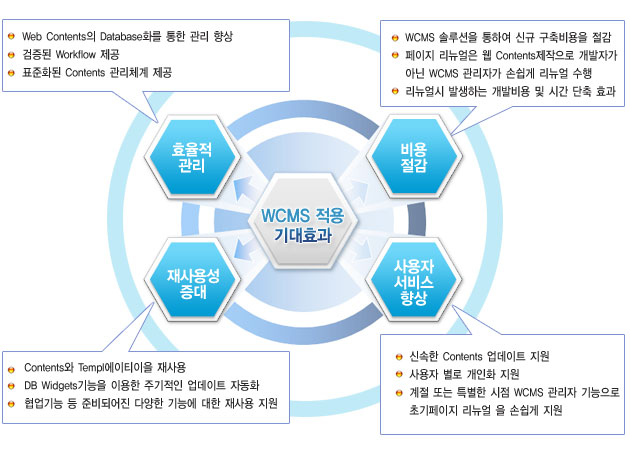 Web Contents의 Database화를 통한 관리 향상
검증된 Workflow 제공
표준화된 Contents 관리체계 제공

WCMS 솔루션을 통하여 신규 구축비용을 절감
페이지 리뉴얼은 웹 Contents제작으로 개발자가 아닌 WCMS 관리자가 손쉽게 리뉴얼 수행
리뉴얼시 발생하는 개발비용 및 시간 단축 효과

효율적 관리

비용 절감

WCMS 적용 기대효과

재사용성 증대

사용자 서비스 향상

Contents와 Templ에이티이을 재사용
DB Widgets기능을 이용한 주기적인 업데이트 자동화
협업기능 등 준비되어진 다양한 기능에 대한 재사용 지원

신속한 Contents 업데이트 지원
사용자 별로 개인화 지원
계절 또는 특별한 시점 WCMS 관리자 기능으로 초기페이지 리뉴얼 을 손쉽게 지원